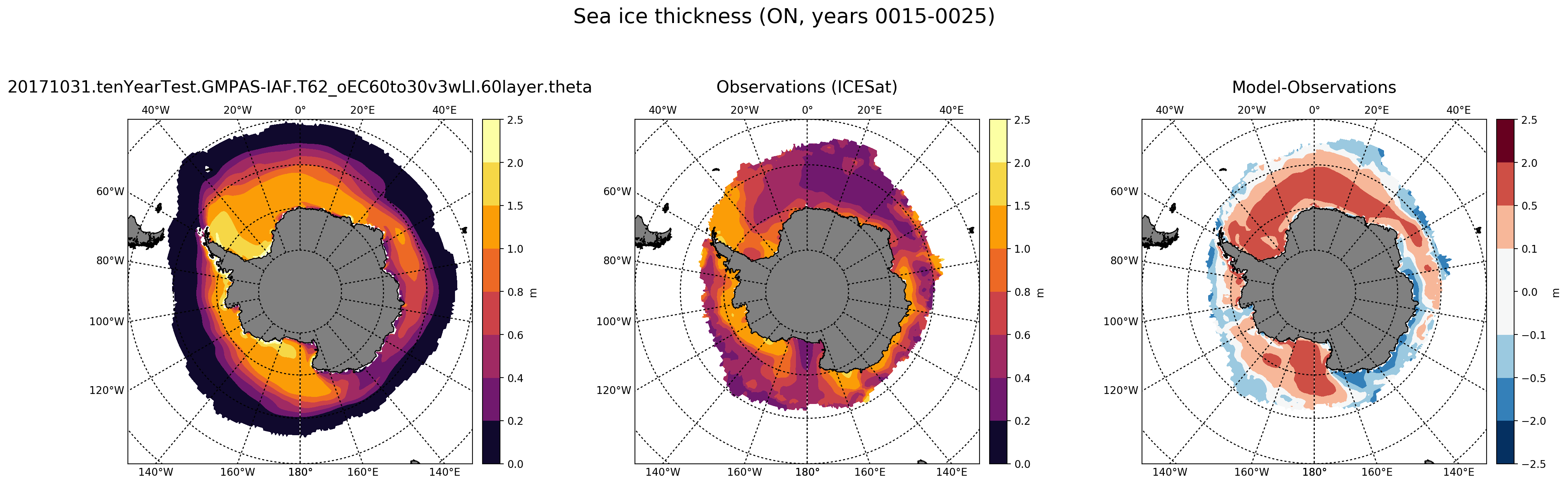 Sea ice thickness (ON, years 0015-0025)

20171031.tenYearTest.GMPAS-IAF.T62_oEC60to30v3wLI.60layer.theta

40°W 20°W 0° 20°E 40°E
60°W
80°W
100°W
120°W
140°W 160°W 180° 160°E 140°E

2.5
2.0
1.5
1.0
0.8
0.6
0.4
0.2
0.0
m

Observations (ICESat)

40°W 20°W 0° 20°E 40°E
60°W
80°W
100°W
120°W
140°W 160°W 180° 160°E 140°E

2.5
2.0
1.5
1.0
0.8
0.6
0.4
0.2
0.0
m

Model-Observations

40°W 20°W 0° 20°E 40°E
60°W
80°W
100°W
120°W
140°W 160°W 180° 160°E 140°E

2.5
2.0
0.5
0.1
0.0
−0.1
−0.5
−2.0
−2.5
m